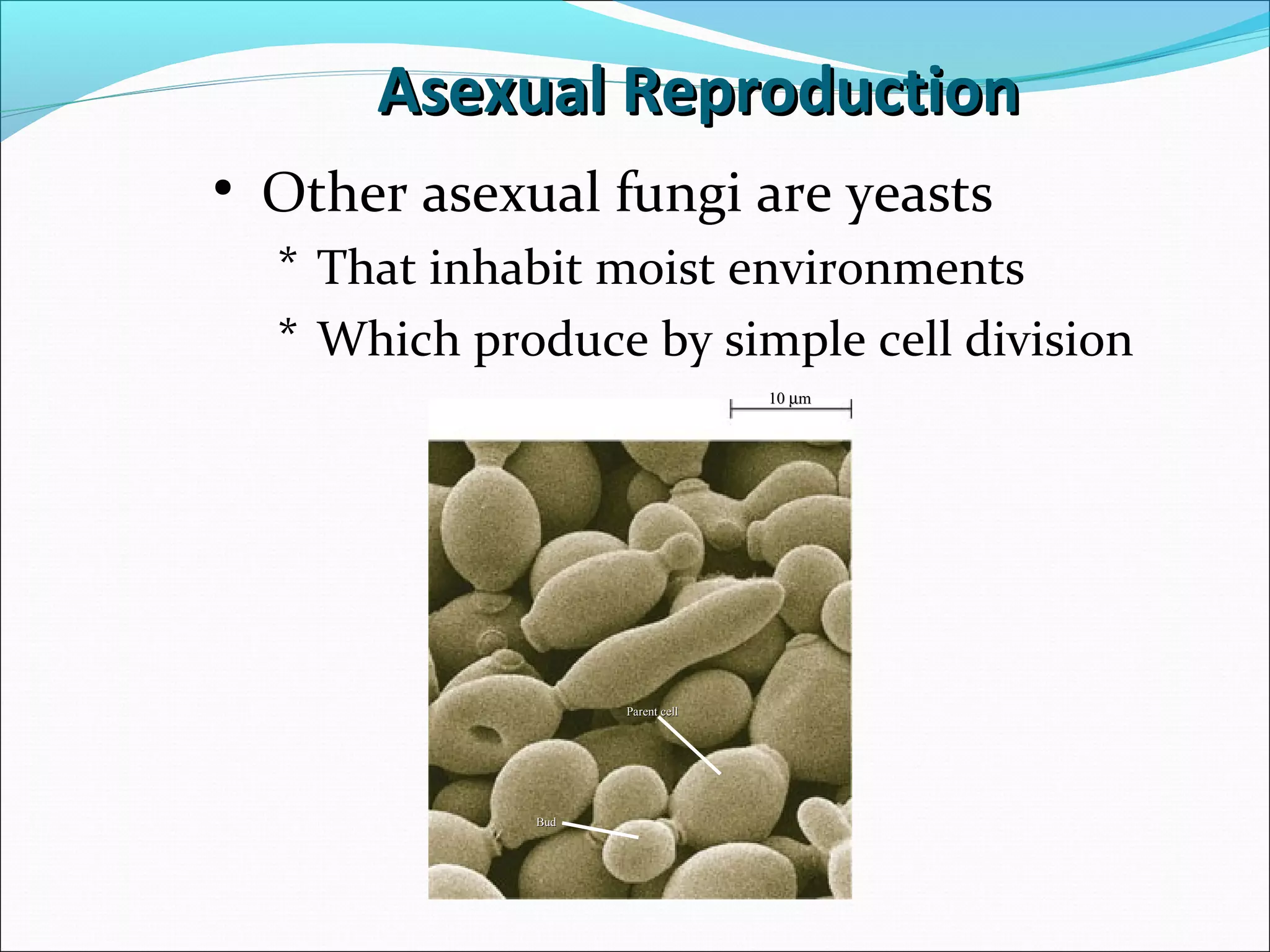 Asexual Reproduction

• Other asexual fungi are yeasts

* That inhabit moist environments

* Which produce by simple cell division

10 μm

Parent cell

Bud